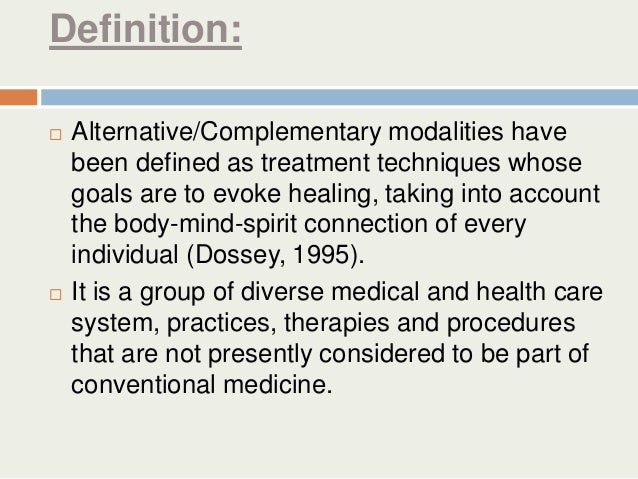 Definition:

□ Alternative/Complementary modalities have been defined as treatment techniques whose goals are to evoke healing, taking into account the body-mind-spirit connection of every individual (Dossey, 1995).

□ It is a group of diverse medical and health care system, practices, therapies and procedures that are not presently considered to be part of conventional medicine.